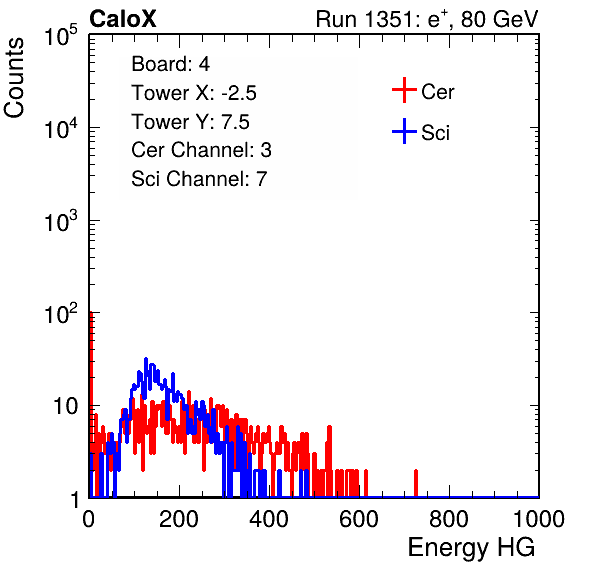 CaloX

Run 1351: $e^{+}$, 80 GeV

Counts

$10^5$

$10^4$

$10^3$

$10^2$

10

1

Board: 4

Tower X: -2.5

Tower Y: 7.5

Cer Channel: 3

Sci Channel: 7

Cer

Sci

0 200 400 600 800 1000

Energy HG